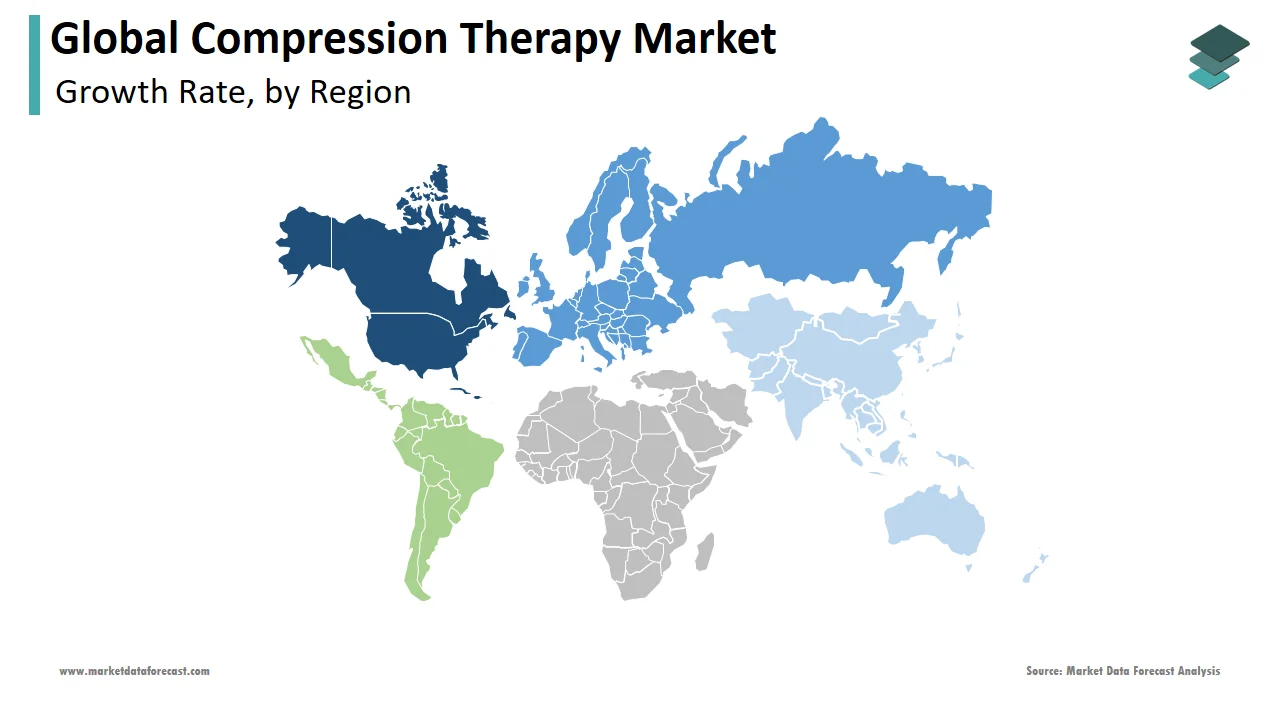 Global Compression Therapy Market

Growth Rate, by Region

www.marketdataforecast.com

Source: Market Data Forecast Analysis